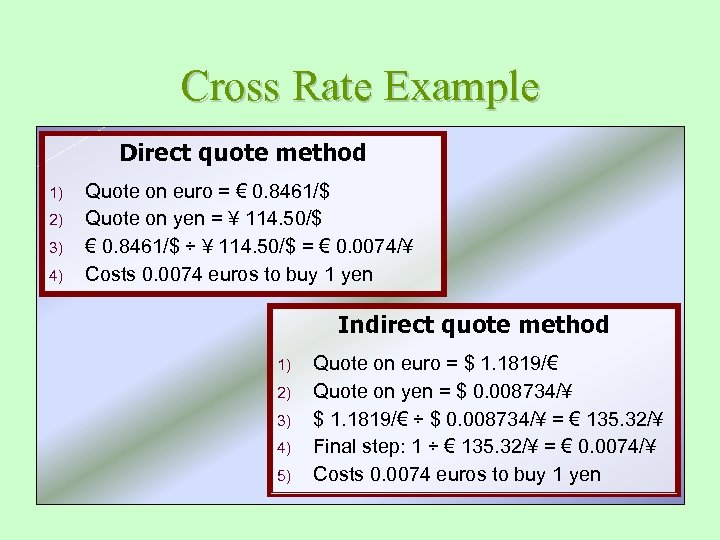 Cross Rate Example

Direct quote method

1) Quote on euro = € 0.8461/$
2) Quote on yen = ¥ 114.50/$
3) € 0.8461/$ ÷ ¥ 114.50/$ = € 0.0074/¥
4) Costs 0.0074 euros to buy 1 yen

Indirect quote method

1) Quote on euro = $ 1.1819/€
2) Quote on yen = $ 0.008734/¥
3) $ 1.1819/€ ÷ $ 0.008734/¥ = € 135.32/¥
4) Final step: 1 ÷ € 135.32/¥ = € 0.0074/¥
5) Costs 0.0074 euros to buy 1 yen